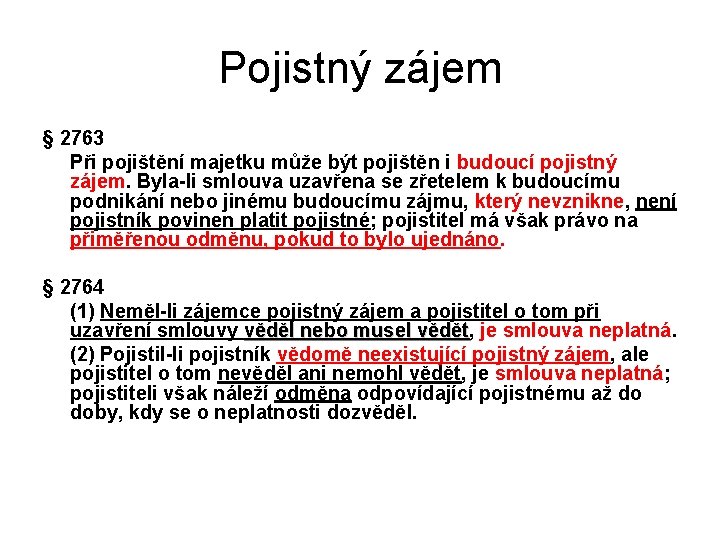 Pojistný zájem

§ 2763

Při pojištění majetku může být pojištěn i budoucí pojistný zájem. Byla-li smlouva uzavřena se zřetelem k budoucímu podnikání nebo jinému budoucímu zájmu, který nevznikne, není pojistník povinen platit pojistné; pojistitel má však právo na přiměřenou odměnu, pokud to bylo ujednáno.

§ 2764

(1) Neměl-li zájemce pojistný zájem a pojistitel o tom při uzavření smlouvy věděl nebo musel vědět, je smlouva neplatná.

(2) Pojistil-li pojistník vědomě neexistující pojistný zájem, ale pojistitel o tom nevěděl ani nemohl vědět, je smlouva neplatná; pojistiteli však náleží odměna odpovídající pojistnému až do doby, kdy se o neplatnosti dozvěděl.